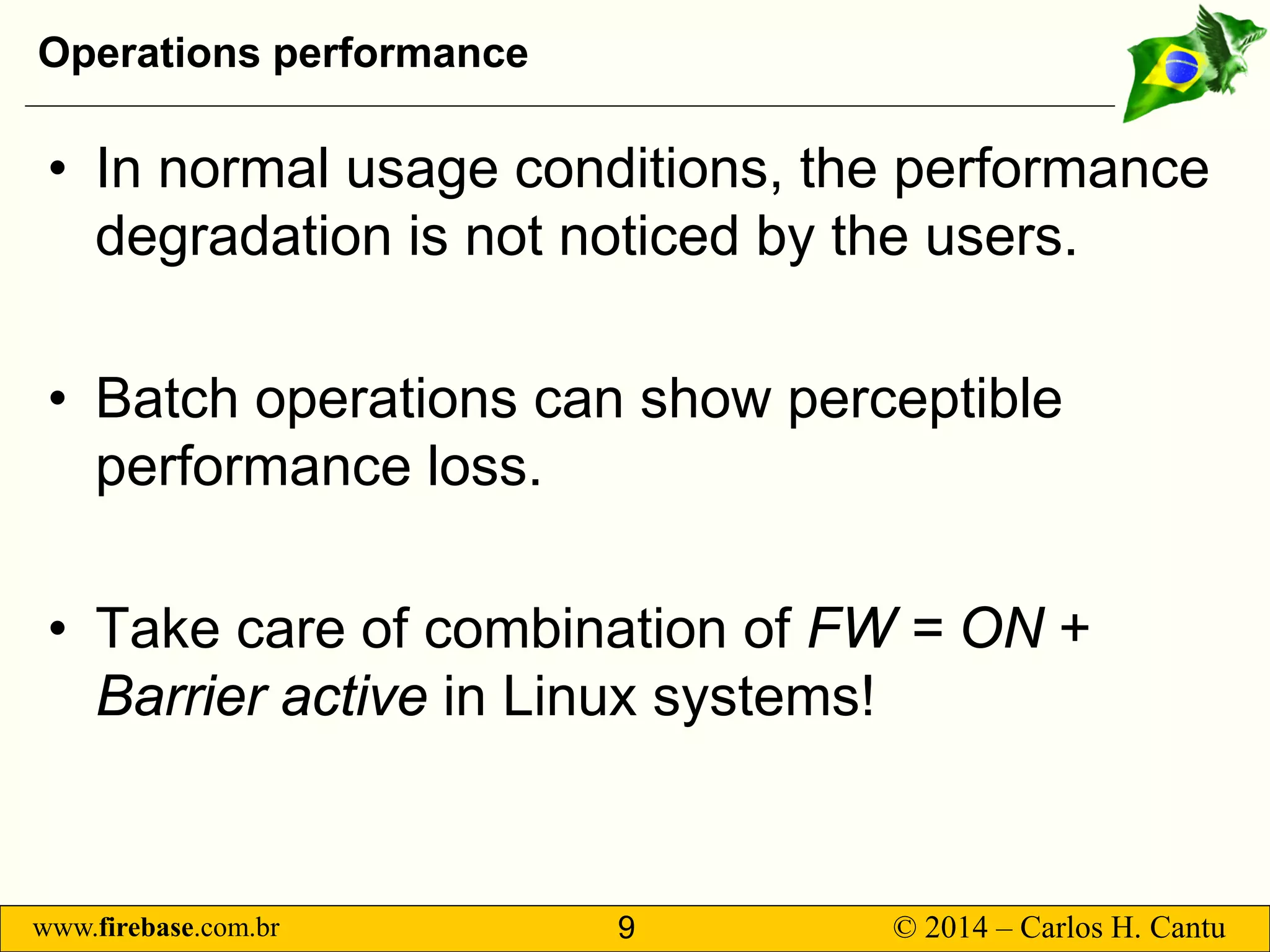 Operations performance

• In normal usage conditions, the performance degradation is not noticed by the users.

• Batch operations can show perceptible performance loss.

• Take care of combination of FW = ON + Barrier active in Linux systems!

www.firebase.com.br 9 © 2014 – Carlos H. Cantu